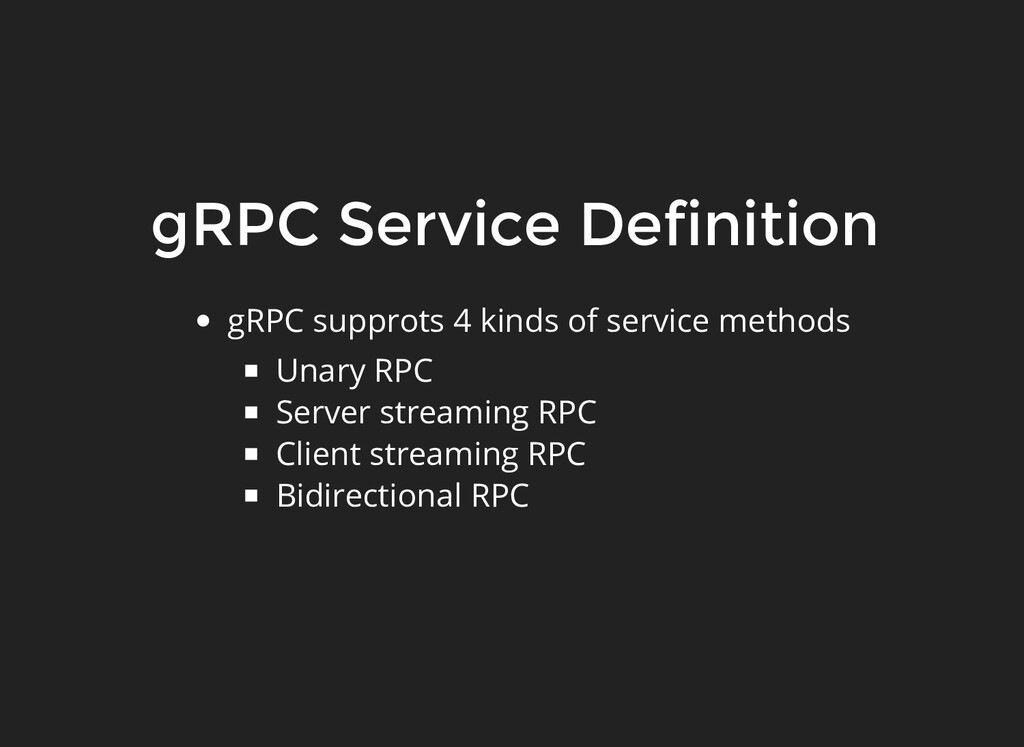 gRPC Service Definition

- gRPC supprots 4 kinds of service methods
  - Unary RPC
  - Server streaming RPC
  - Client streaming RPC
  - Bidirectional RPC